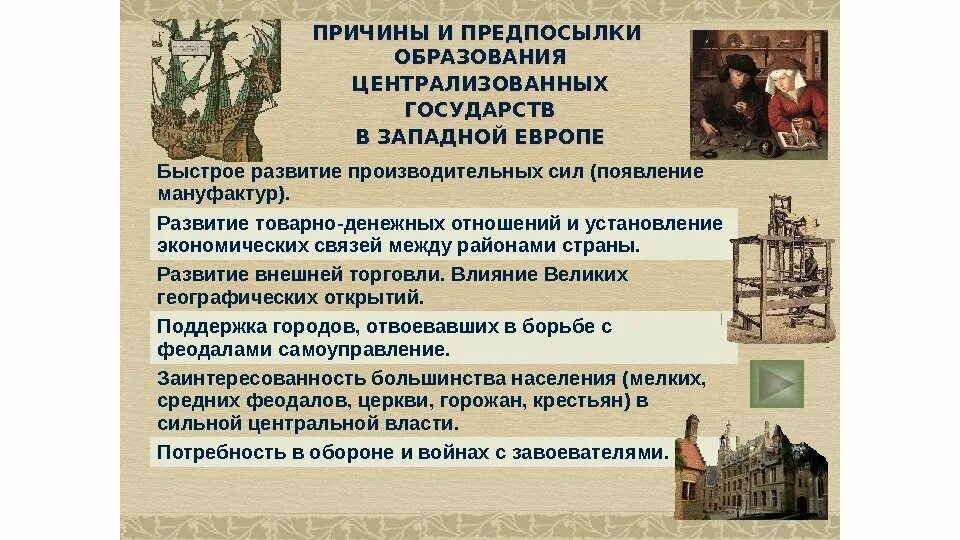 ПРИЧИНЫ И ПРЕДПОСЫЛКИ ОБРАЗОВАНИЯ ЦЕНТРАЛИЗОВАННЫХ ГОСУДАРСТВ В ЗАПАДНОЙ ЕВРОПЕ

Быстрое развитие производительных сил (появление мануфактур).

Развитие товарно-денежных отношений и установление экономических связей между районами страны.

Развитие внешней торговли. Влияние Великих географических открытий.

Поддержка городов, отвоевавших в борьбе с феодалами самоуправление.

Заинтересованность большинства населения (мелких, средних феодалов, церкви, горожан, крестьян) в сильной центральной власти.

Потребность в обороне и войнах с завоевателями.